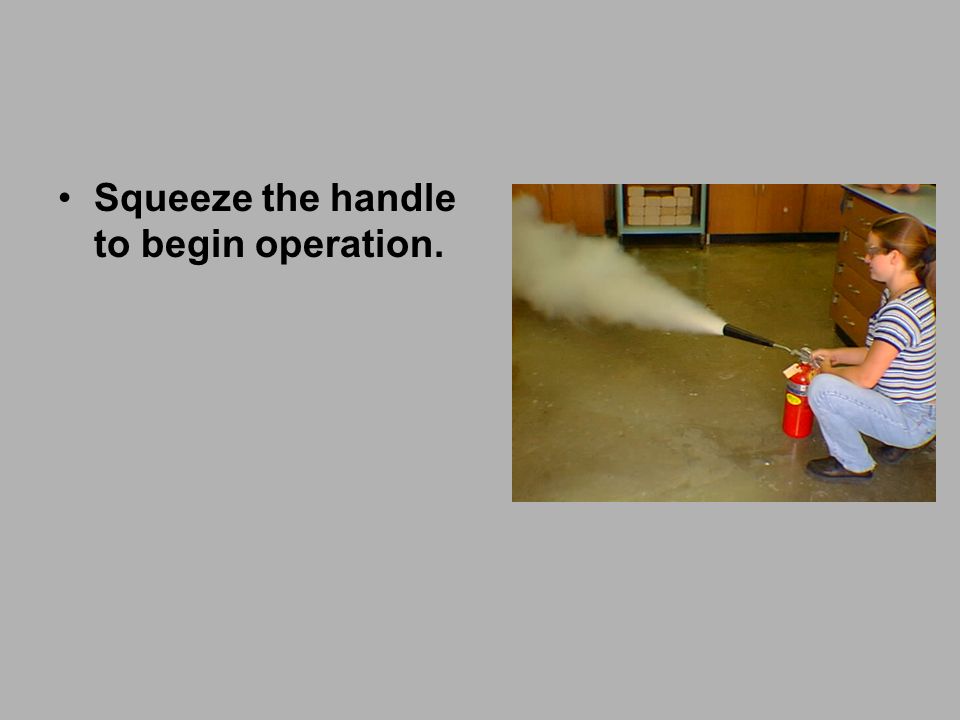 • Squeeze the handle to begin operation.